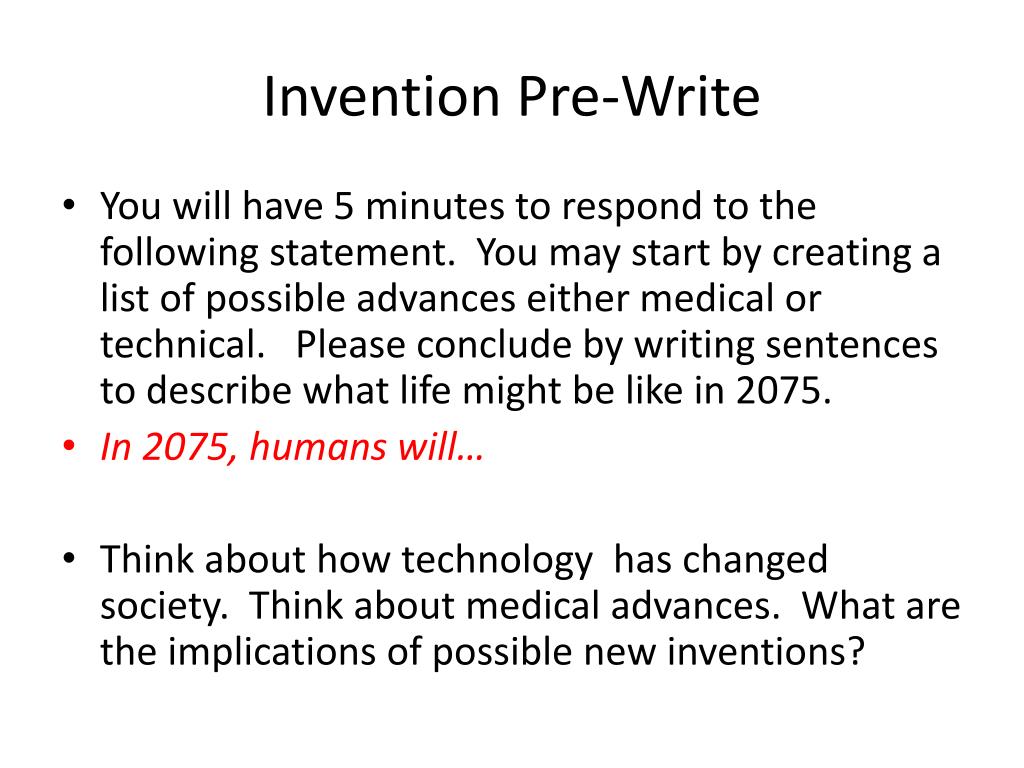 Invention Pre-Write

• You will have 5 minutes to respond to the following statement. You may start by creating a list of possible advances either medical or technical. Please conclude by writing sentences to describe what life might be like in 2075.
• In 2075, humans will…

• Think about how technology has changed society. Think about medical advances. What are the implications of possible new inventions?